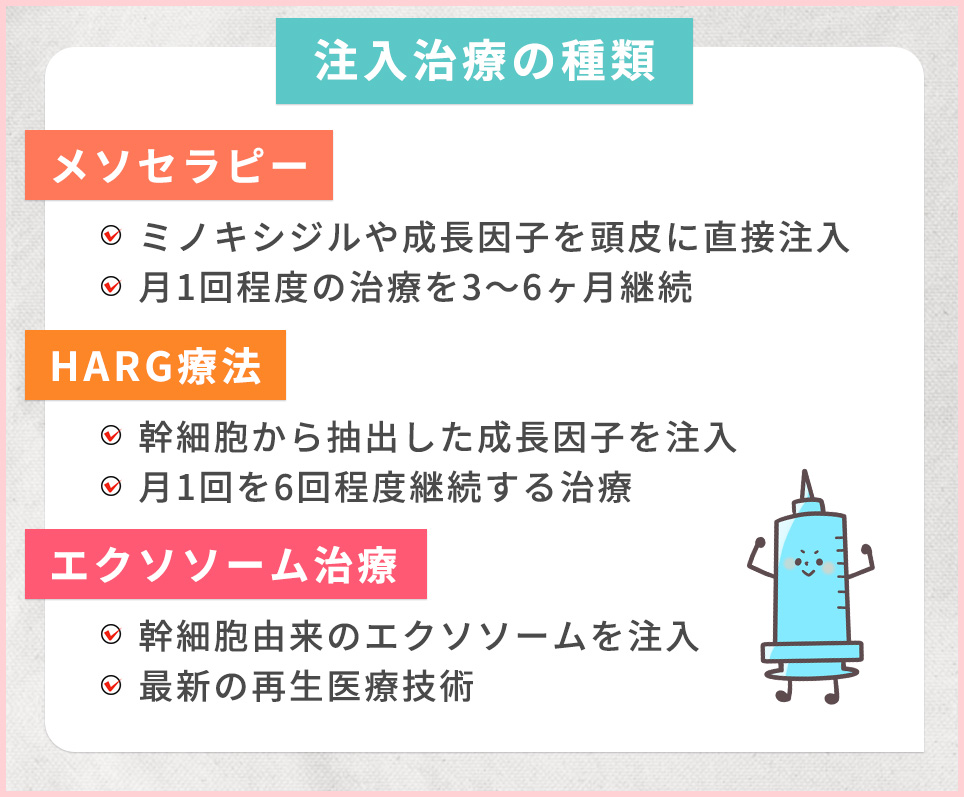 注入治療の種類

メソセラピー

ミノキシジルや成長因子を頭皮に直接注入

月1回程度の治療を3〜6ヶ月継続

HARG療法

幹細胞から抽出した成長因子を注入

月1回を6回程度継続する治療

エクソソーム治療

幹細胞由来のエクソソームを注入

最新の再生医療技術